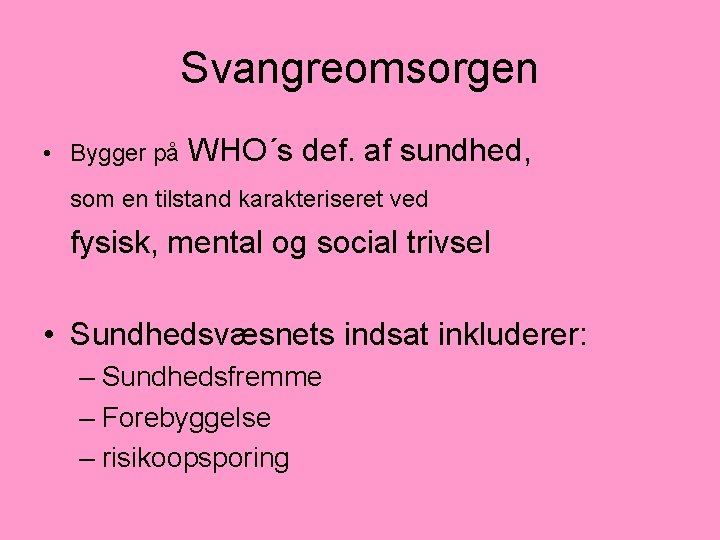 Svangreomsorgen

• Bygger på WHO´s def. af sundhed,

som en tilstand karakteriseret ved

fysisk, mental og social trivsel

• Sundhedsvæsnets indsat inkluderer:
– Sundhedsfremme
– Forebyggelse
– risikoopsporing